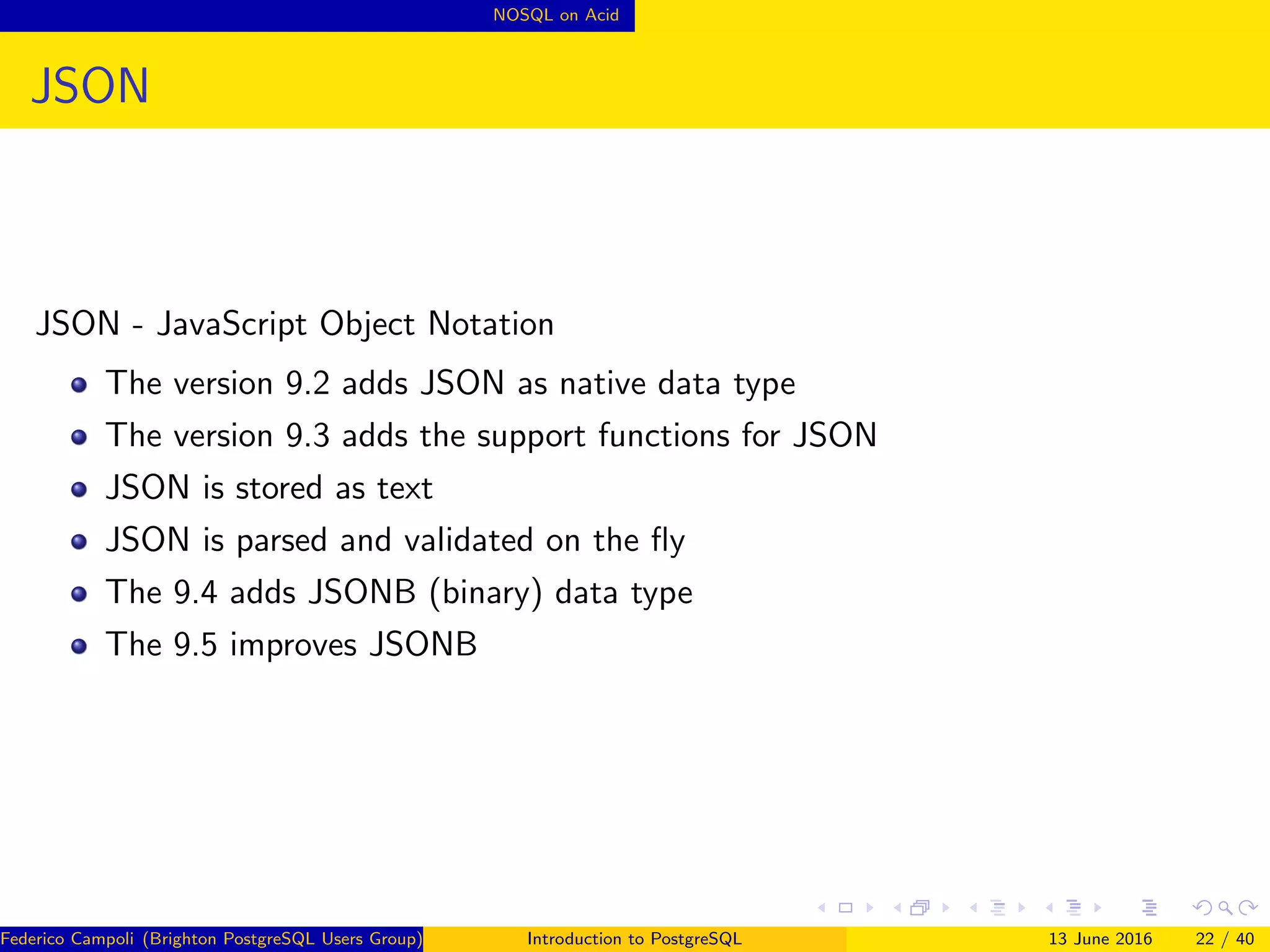 NOSQL on Acid

JSON

JSON - JavaScript Object Notation

- The version 9.2 adds JSON as native data type
- The version 9.3 adds the support functions for JSON
- JSON is stored as text
- JSON is parsed and validated on the fly
- The 9.4 adds JSONB (binary) data type
- The 9.5 improves JSONB

Federico Campoli (Brighton PostgreSQL Users Group) Introduction to PostgreSQL 13 June 2016 22 / 40